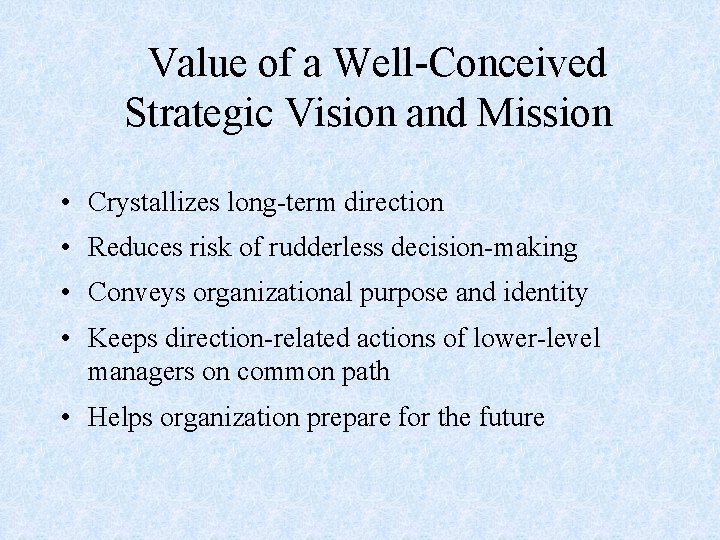 Value of a Well-Conceived Strategic Vision and Mission

• Crystallizes long-term direction
• Reduces risk of rudderless decision-making
• Conveys organizational purpose and identity
• Keeps direction-related actions of lower-level managers on common path
• Helps organization prepare for the future